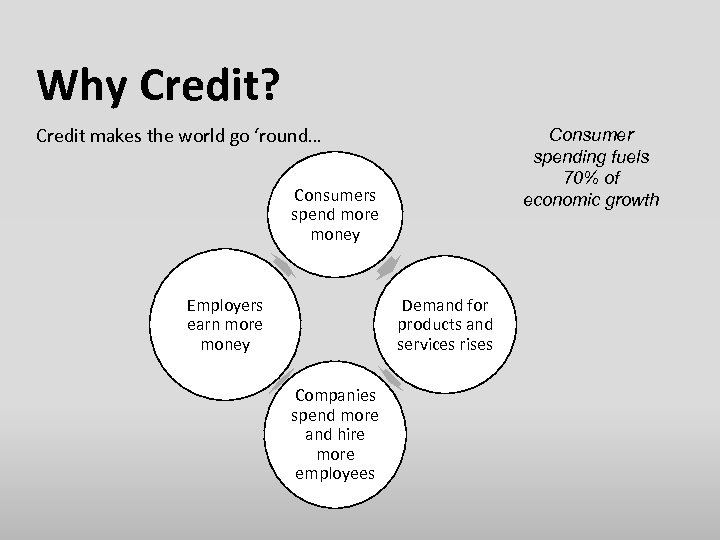 Why Credit?

Credit makes the world go ‘round…

Consumer spending fuels 70% of economic growth

Consumers spend more money

Demand for products and services rises

Companies spend more and hire more employees

Employers earn more money